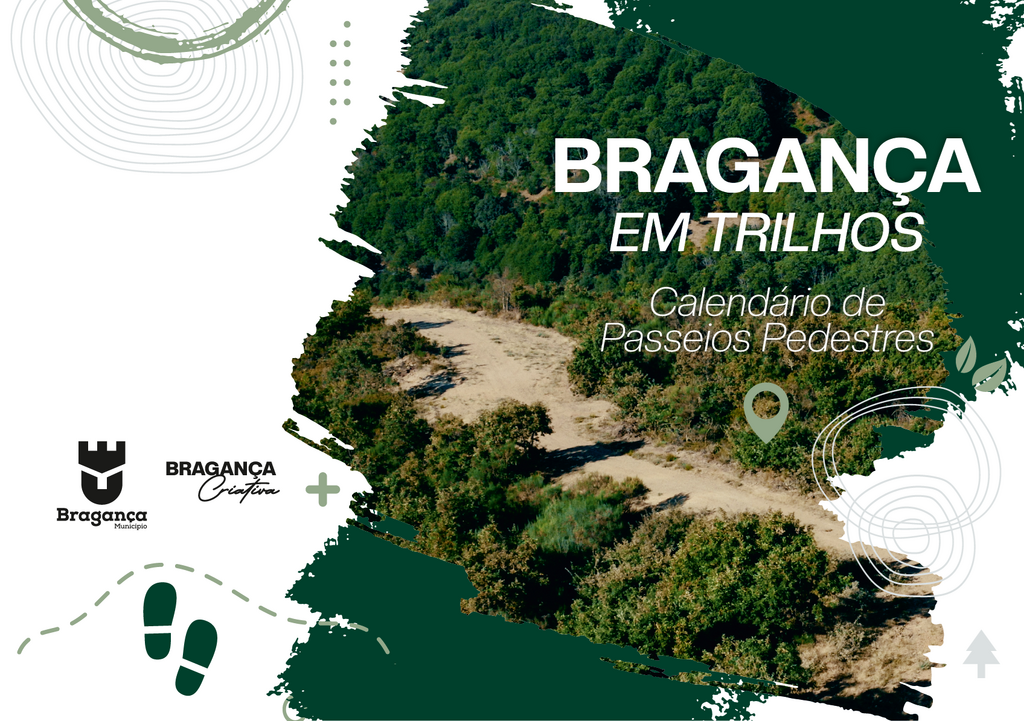 BRAGANÇA
EM TRILHOS

Calendário de Passeios Pedestres

Bragança
Município

BRAGANÇA
Criativa